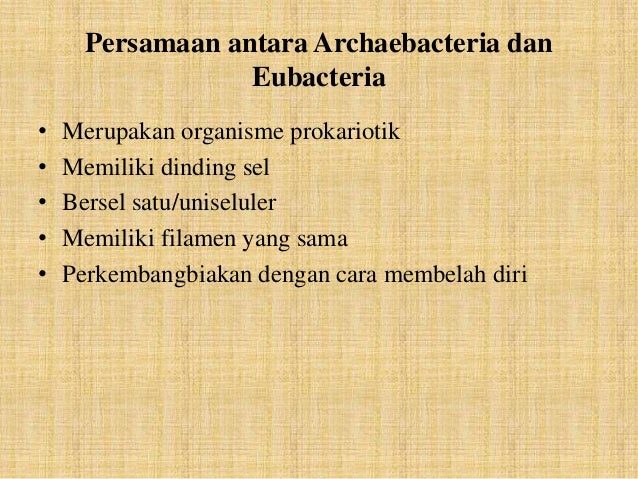 Persamaan antara Archaebacteria dan Eubacteria

• Merupakan organisme prokariotik
• Memiliki dinding sel
• Bersel satu/uniseluler
• Memiliki filamen yang sama
• Perkembangbiakan dengan cara membelah diri